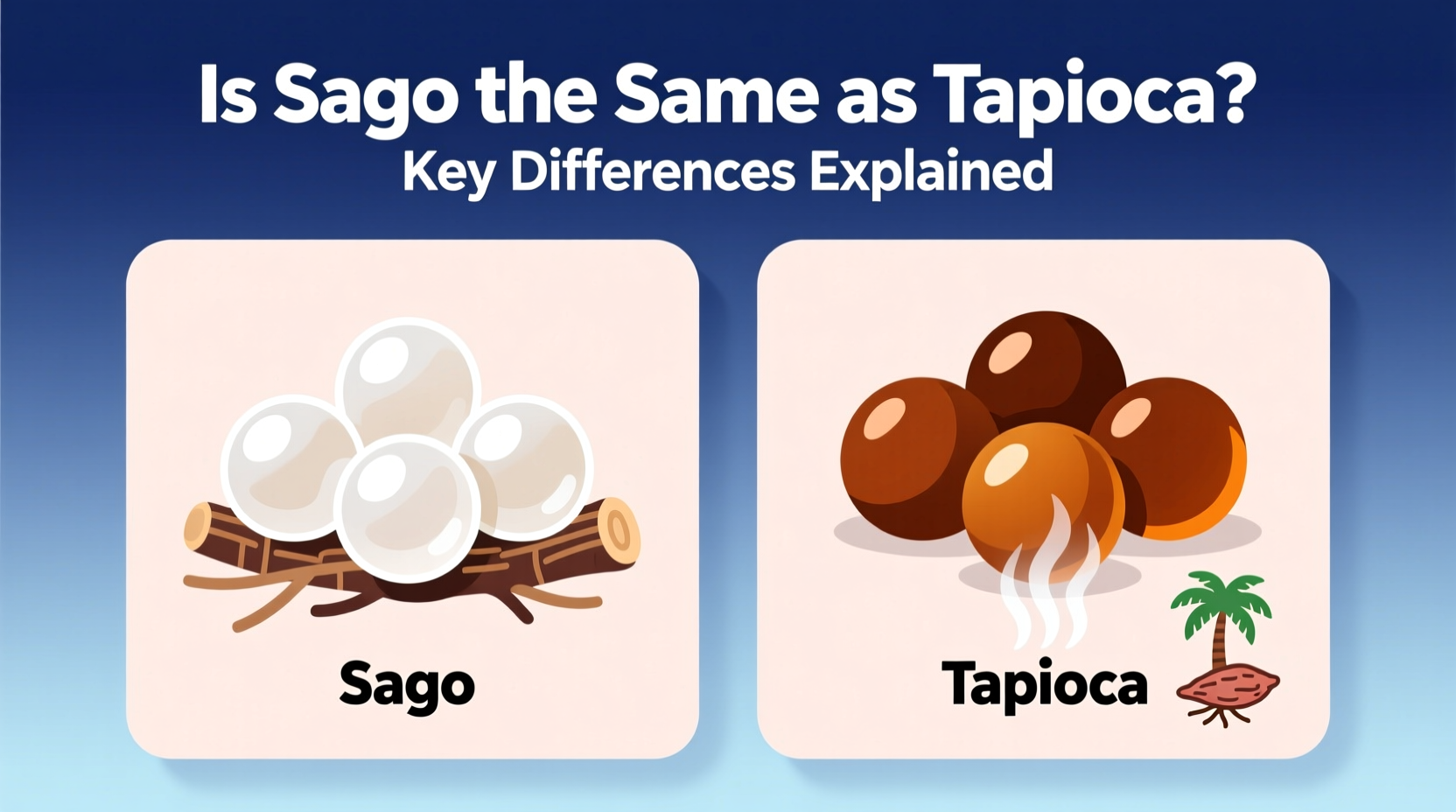 Is Sago the Same as Tapioca?
Key Differences Explained

Sago

Tapioca